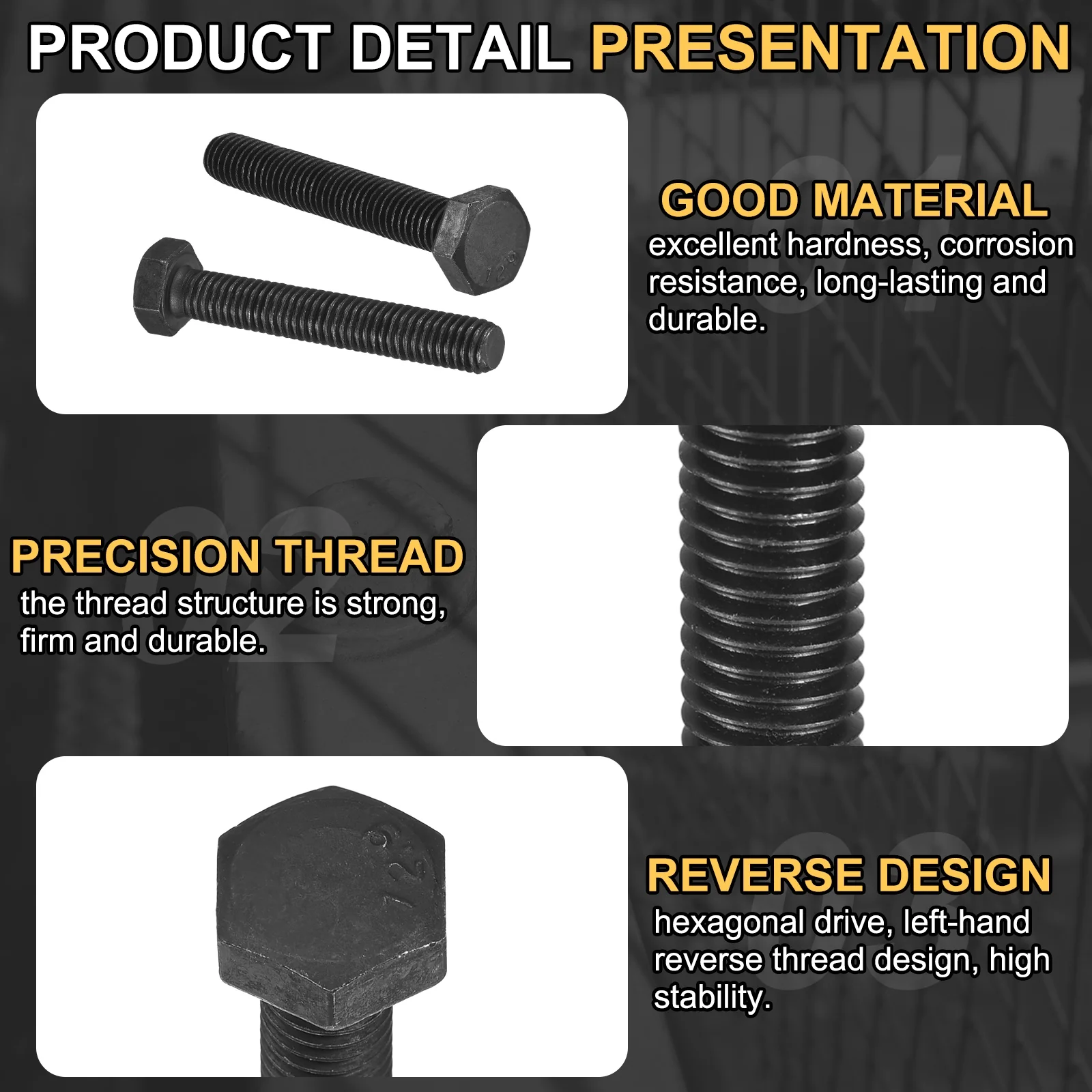 PRODUCT DETAIL PRESENTATION

12.9

01

GOOD MATERIAL
excellent hardness, corrosion resistance, long-lasting and durable.

02

PRECISION THREAD
the thread structure is strong, firm and durable.

12.9

03

REVERSE DESIGN
hexagonal drive, left-hand reverse thread design, high stability.